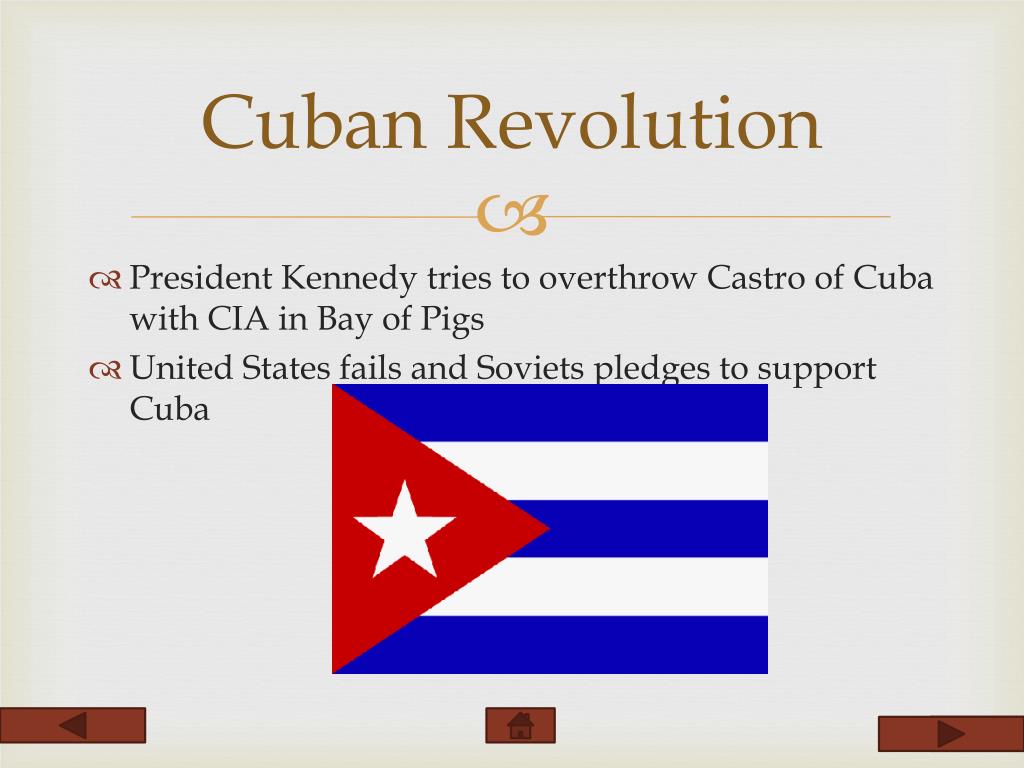 Cuban Revolution

President Kennedy tries to overthrow Castro of Cuba with CIA in Bay of Pigs

United States fails and Soviets pledges to support Cuba